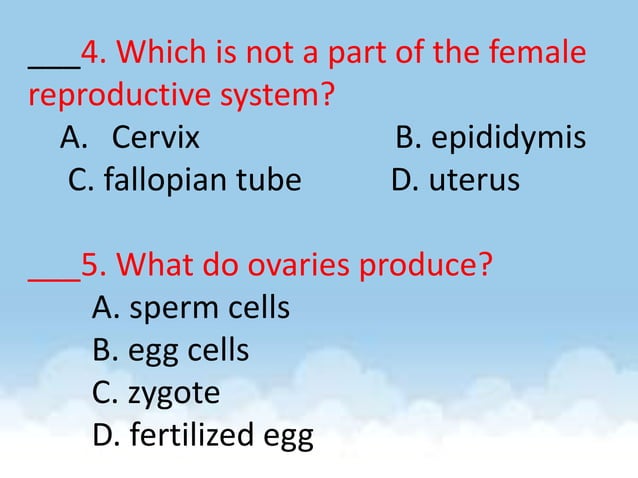 ___4. Which is not a part of the female reproductive system?

A. Cervix
B. epididymis
C. fallopian tube
D. uterus

___5. What do ovaries produce?

A. sperm cells
B. egg cells
C. zygote
D. fertilized egg